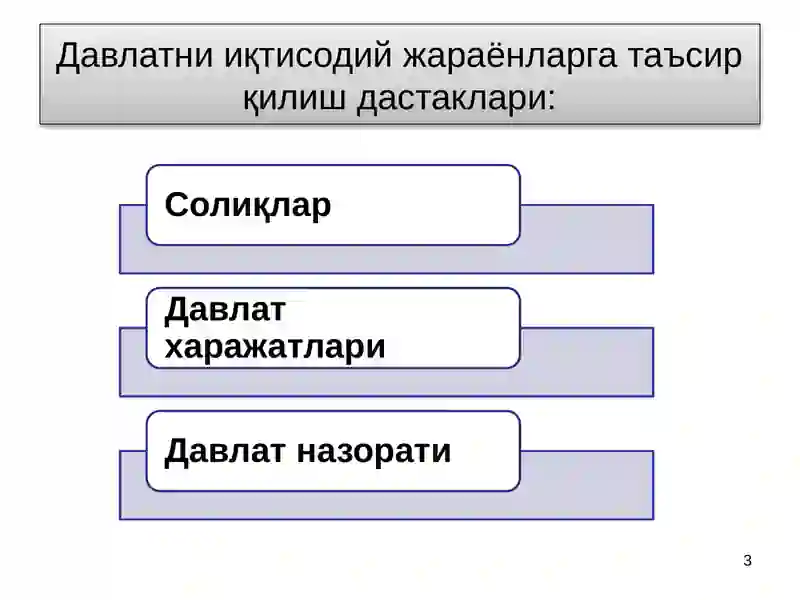 Давлатни иқтисодий жараёнларга таъсир қилиш дастаклари:

Солиқлар

Давлат харажатлари

Давлат назорати

3